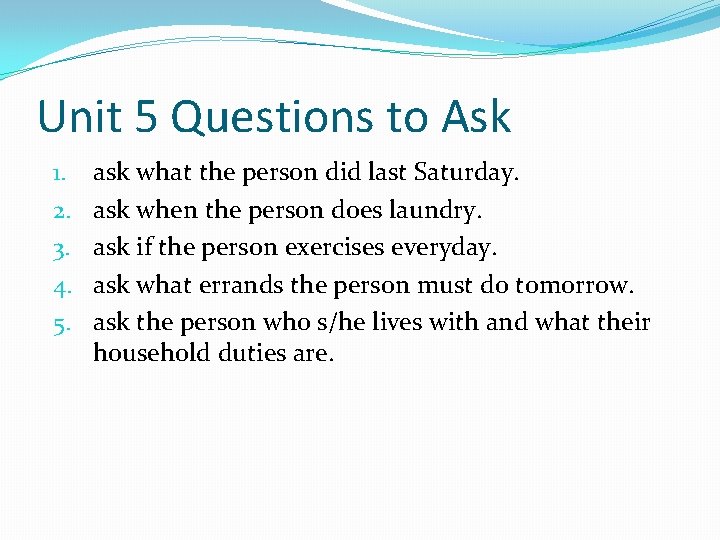 Unit 5 Questions to Ask

1. ask what the person did last Saturday.
2. ask when the person does laundry.
3. ask if the person exercises everyday.
4. ask what errands the person must do tomorrow.
5. ask the person who s/he lives with and what their household duties are.